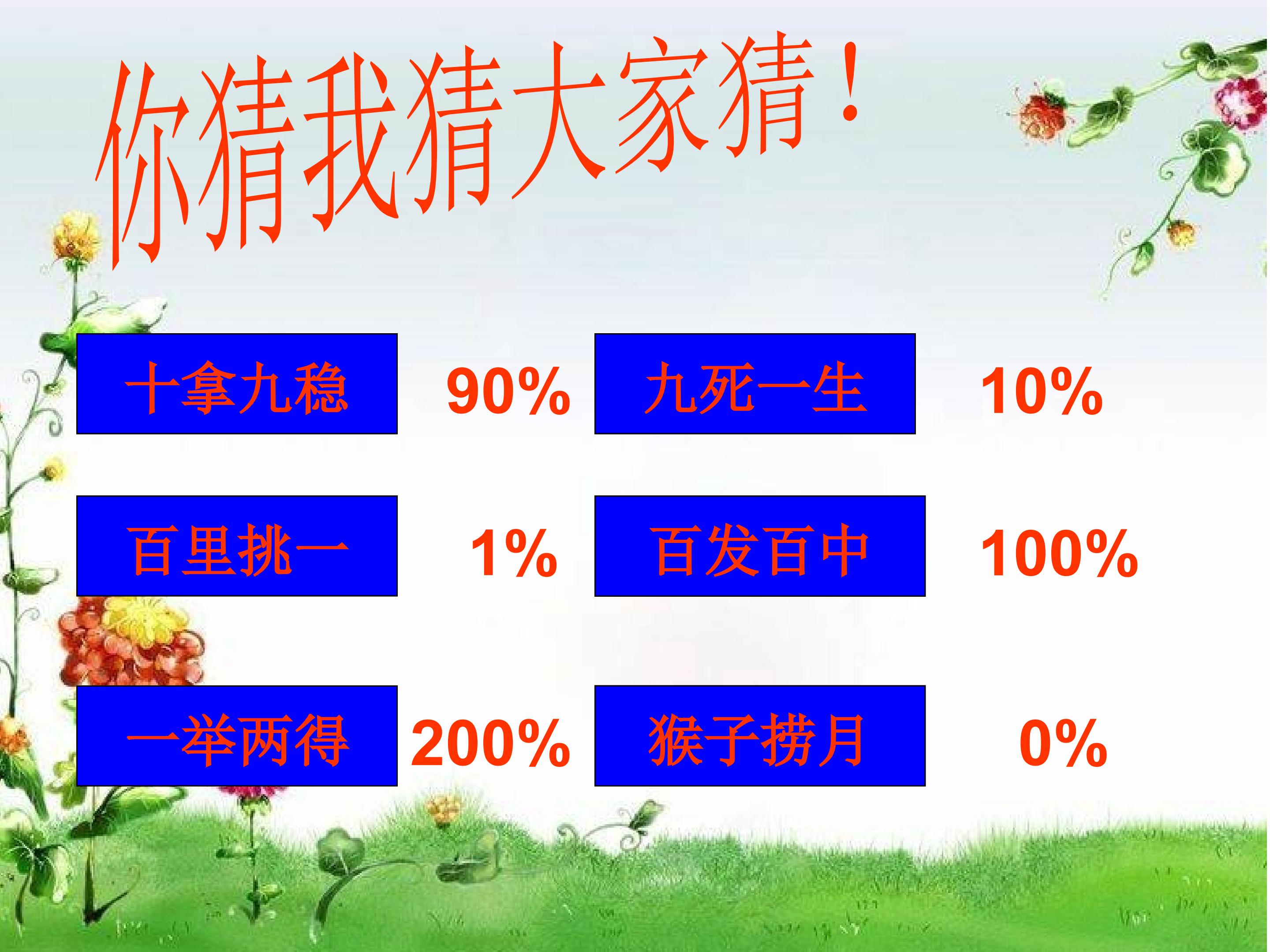 你猜我猜大家猜！

十拿九稳 90%

九死一生 10%

百里挑一 1%

百发百中 100%

一举两得 200%

猴子捞月 0%